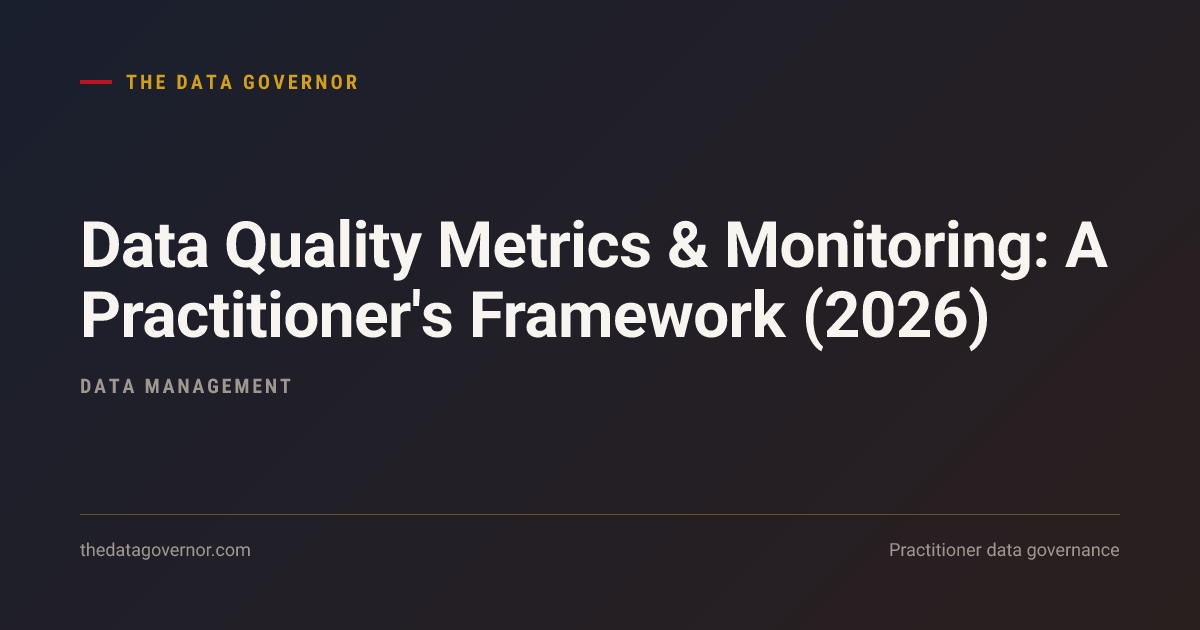 THE DATA GOVERNOR

Data Quality Metrics & Monitoring: A Practitioner's Framework (2026)

DATA MANAGEMENT

thedatagovernor.com

Practitioner data governance